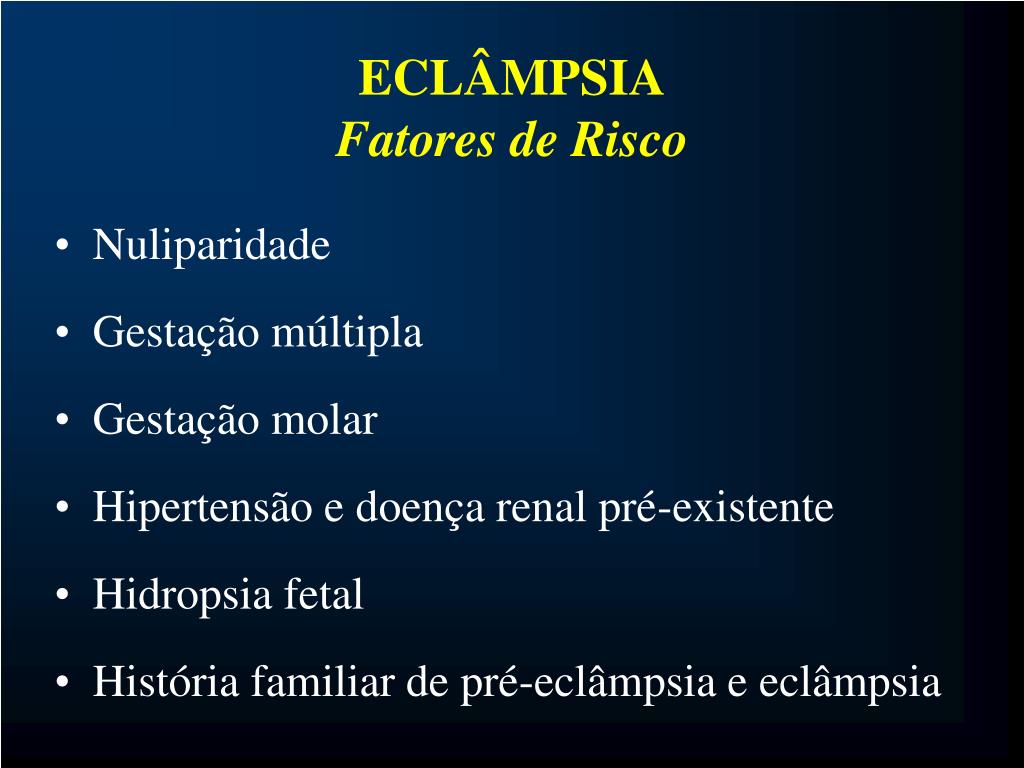 ECLÂMPSIA
Fatores de Risco

• Nuliparidade
• Gestação múltipla
• Gestação molar
• Hipertensão e doença renal pré-existente
• Hidropsia fetal
• História familiar de pré-eclâmpsia e eclâmpsia